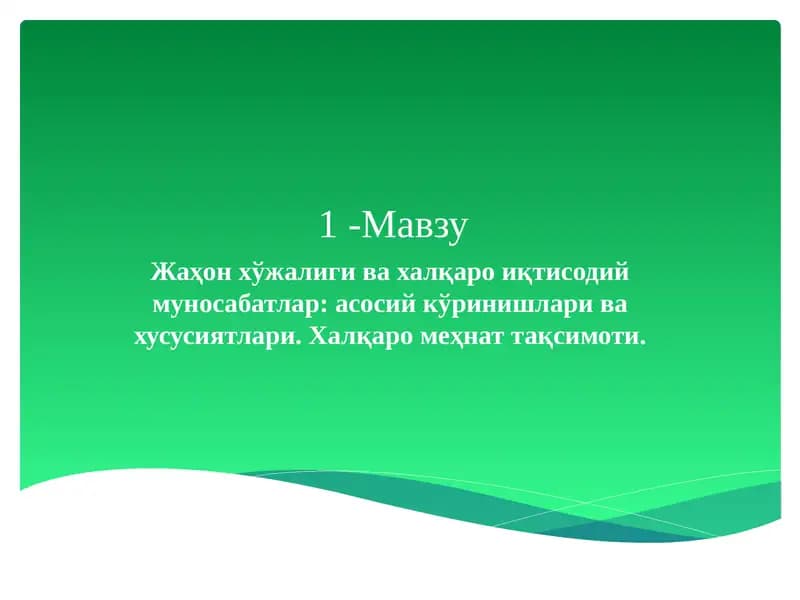 1 -Мавзу

Жаҳон хўжалиги ва халқаро иқтисодий муносабатлар: асосий кўринишлари ва хусусиятлари. Халқаро меҳнат тақсимоти.